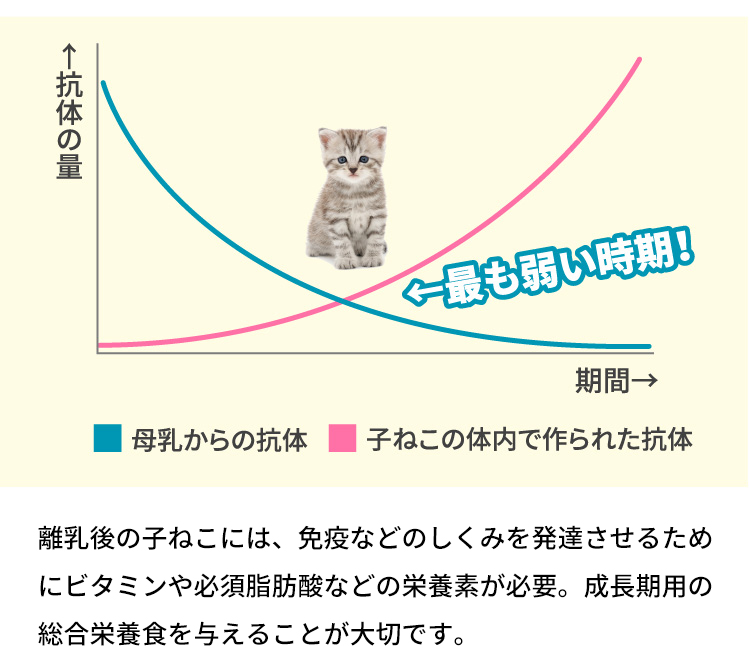 ↑抗体の量

←最も弱い時期!

期間→

母乳からの抗体　子ねこの体内で作られた抗体

離乳後の子ねこには、免疫などのしくみを発達させるためにビタミンや必須脂肪酸などの栄養素が必要。成長期用の総合栄養食を与えることが大切です。